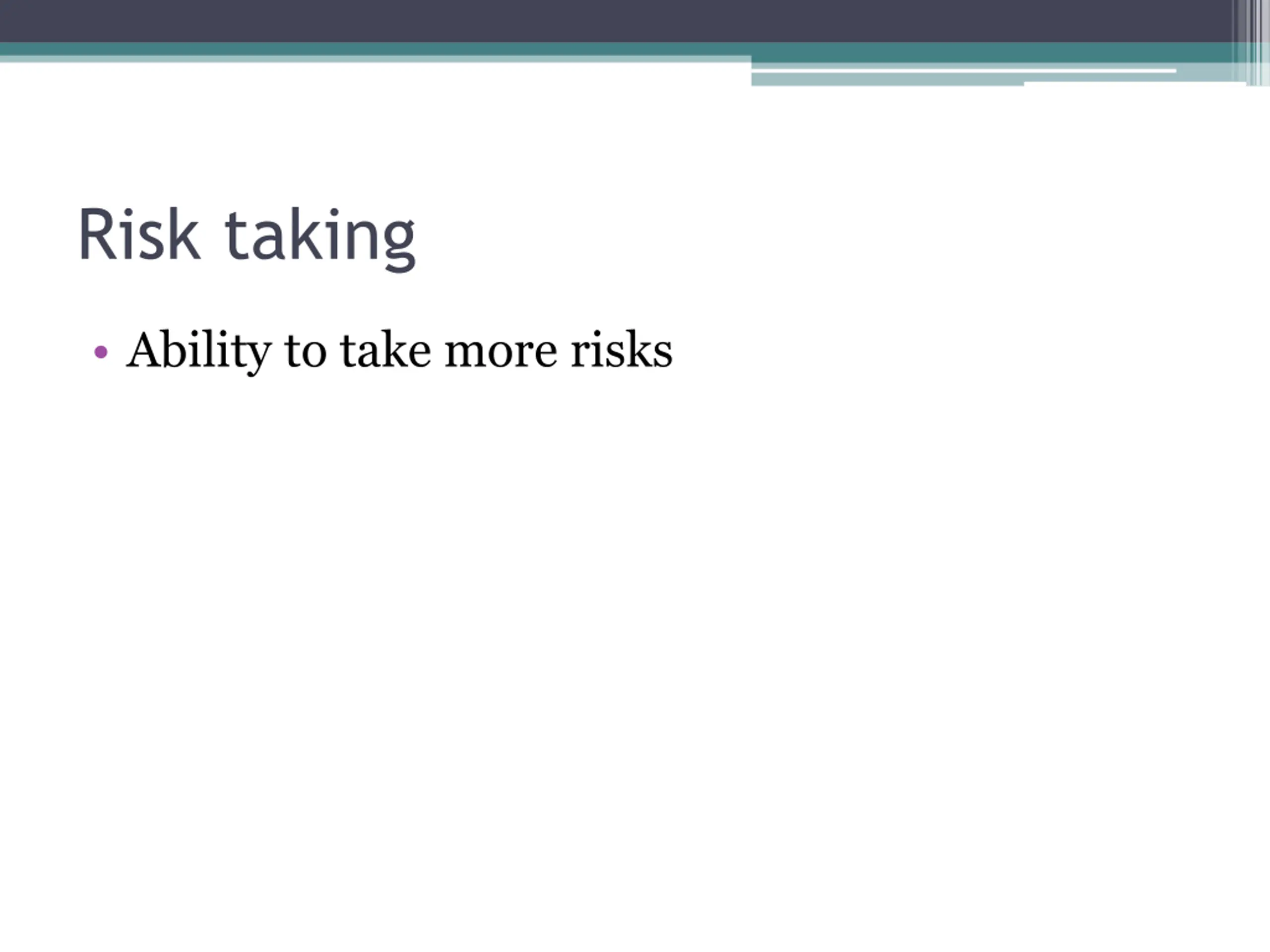 Risk taking

• Ability to take more risks